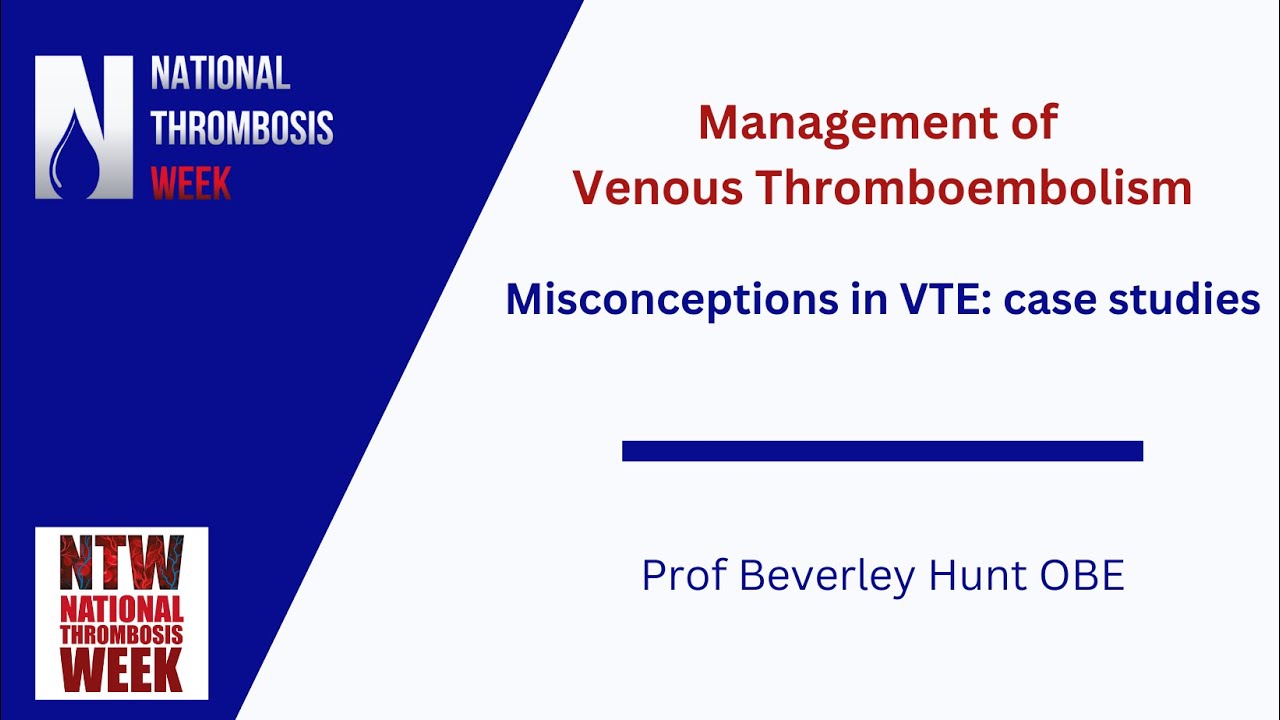 NATIONAL THROMBOSIS WEEK

Management of Venous Thromboembolism

Misconceptions in VTE: case studies

Prof Beverley Hunt OBE

NTW NATIONAL THROMBOSIS WEEK